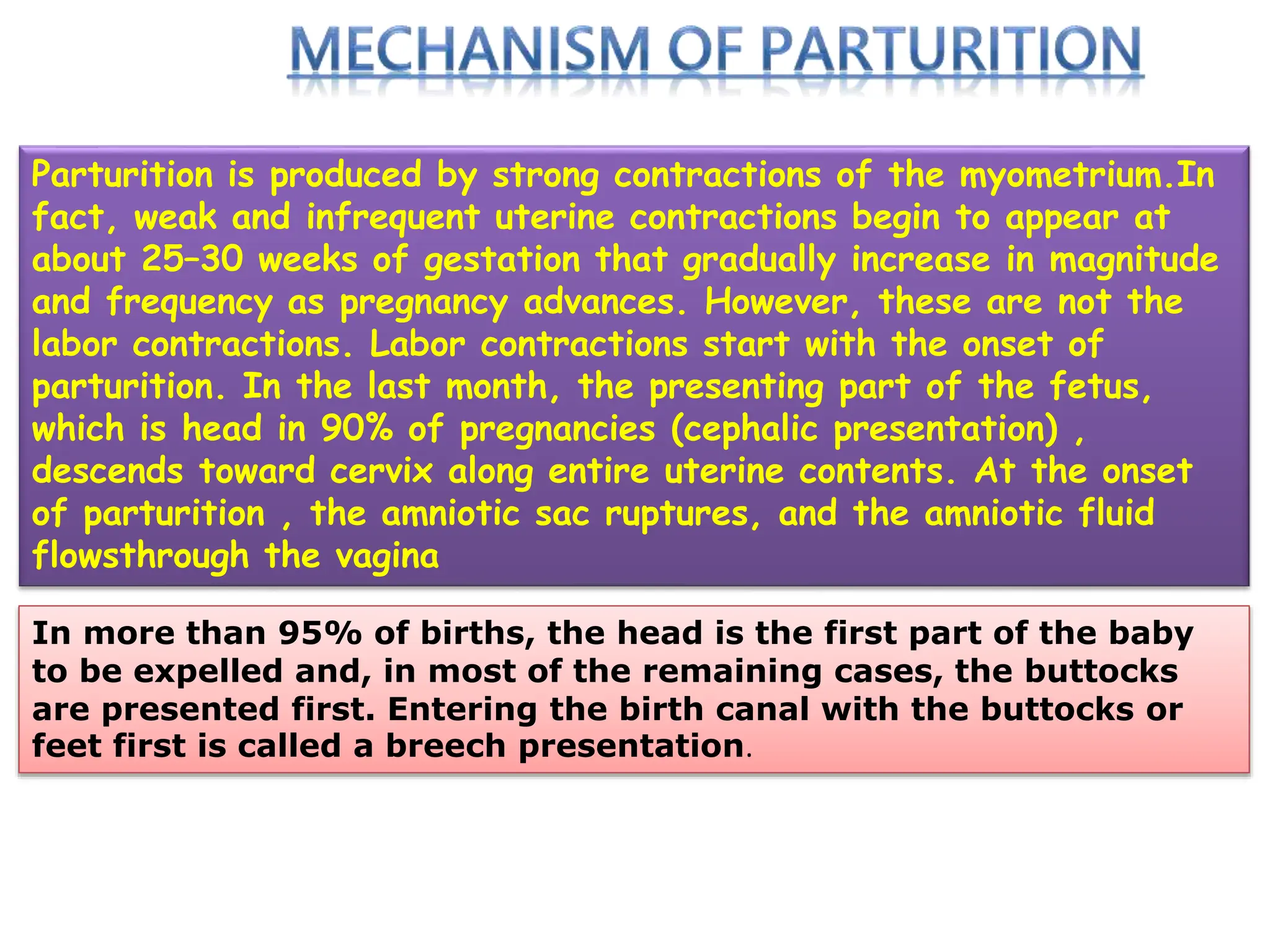 MECHANISM OF PARTURITION

Parturition is produced by strong contractions of the myometrium.In fact, weak and infrequent uterine contractions begin to appear at about 25–30 weeks of gestation that gradually increase in magnitude and frequency as pregnancy advances. However, these are not the labor contractions. Labor contractions start with the onset of parturition. In the last month, the presenting part of the fetus, which is head in 90% of pregnancies (cephalic presentation) , descends toward cervix along entire uterine contents. At the onset of parturition , the amniotic sac ruptures, and the amniotic fluid flowsthrough the vagina

In more than 95% of births, the head is the first part of the baby to be expelled and, in most of the remaining cases, the buttocks are presented first. Entering the birth canal with the buttocks or feet first is called a breech presentation.